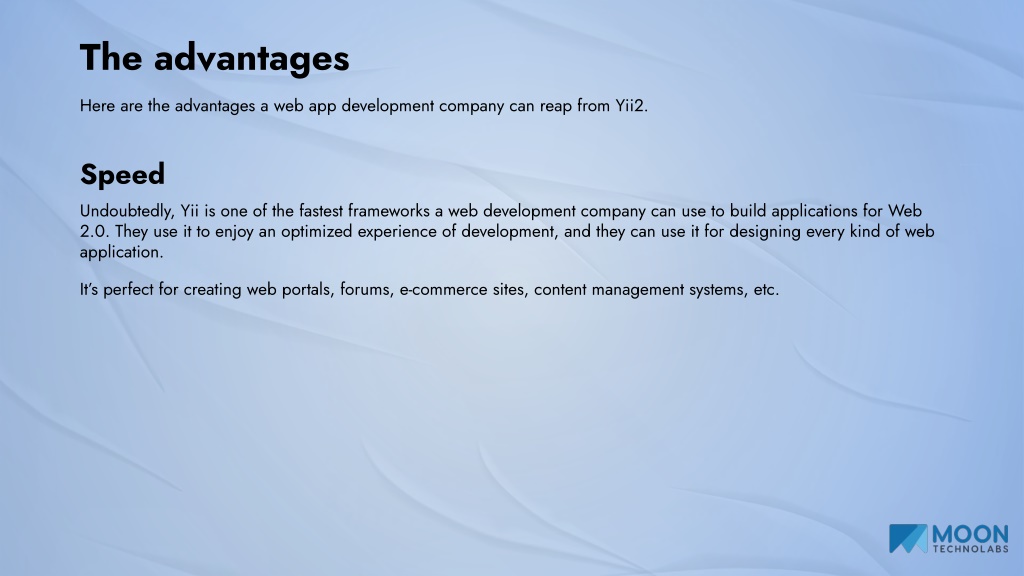 The advantages

Here are the advantages a web app development company can reap from Yii2.

Speed

Undoubtedly, Yii is one of the fastest frameworks a web development company can use to build applications for Web 2.0. They use it to enjoy an optimized experience of development, and they can use it for designing every kind of web application.

It's perfect for creating web portals, forums, e-commerce sites, content management systems, etc.

MOON TECHNOLABS